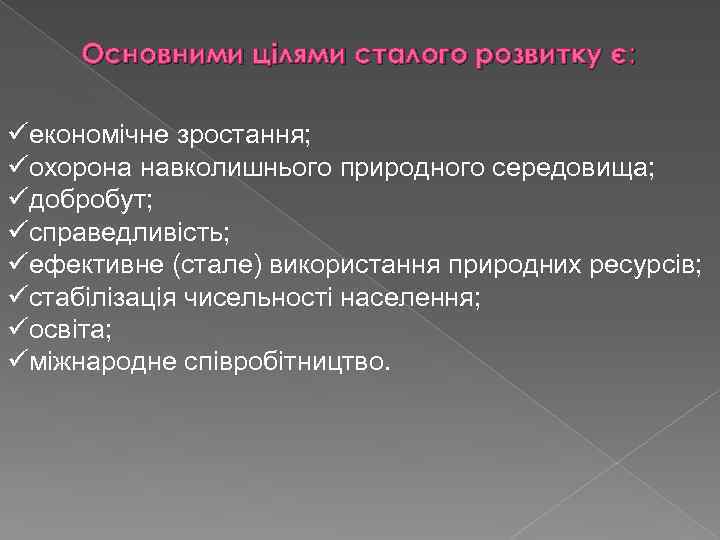 Основними цілями сталого розвитку є:

✓економічне зростання;
✓охорона навколишнього природного середовища;
✓добробут;
✓справедливість;
✓ефективне (стале) використання природних ресурсів;
✓стабілізація чисельності населення;
✓освіта;
✓міжнародне співробітництво.